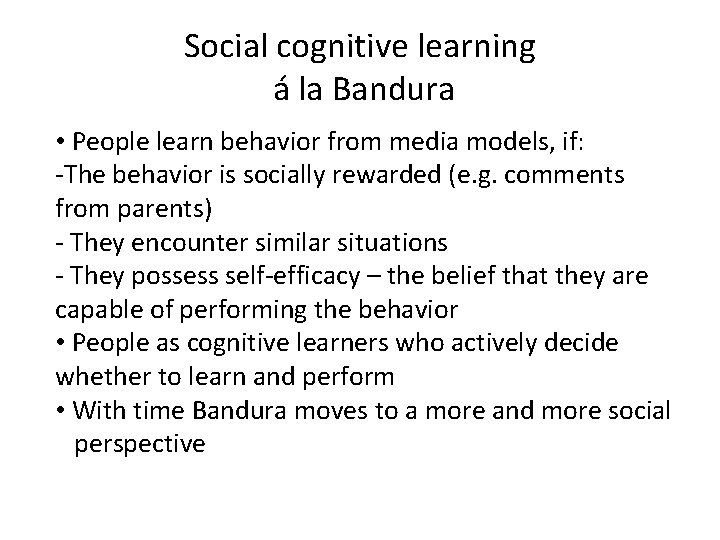 Social cognitive learning
á la Bandura

• People learn behavior from media models, if:
-The behavior is socially rewarded (e.g. comments from parents)
- They encounter similar situations
- They possess self-efficacy – the belief that they are capable of performing the behavior
• People as cognitive learners who actively decide whether to learn and perform
• With time Bandura moves to a more and more social perspective